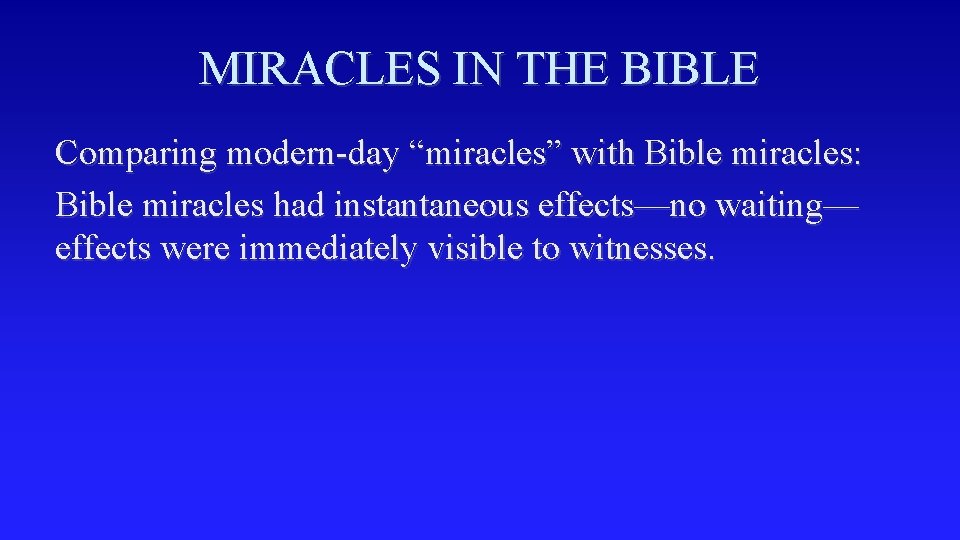 MIRACLES IN THE BIBLE

Comparing modern-day “miracles” with Bible miracles:

Bible miracles had instantaneous effects—no waiting—effects were immediately visible to witnesses.